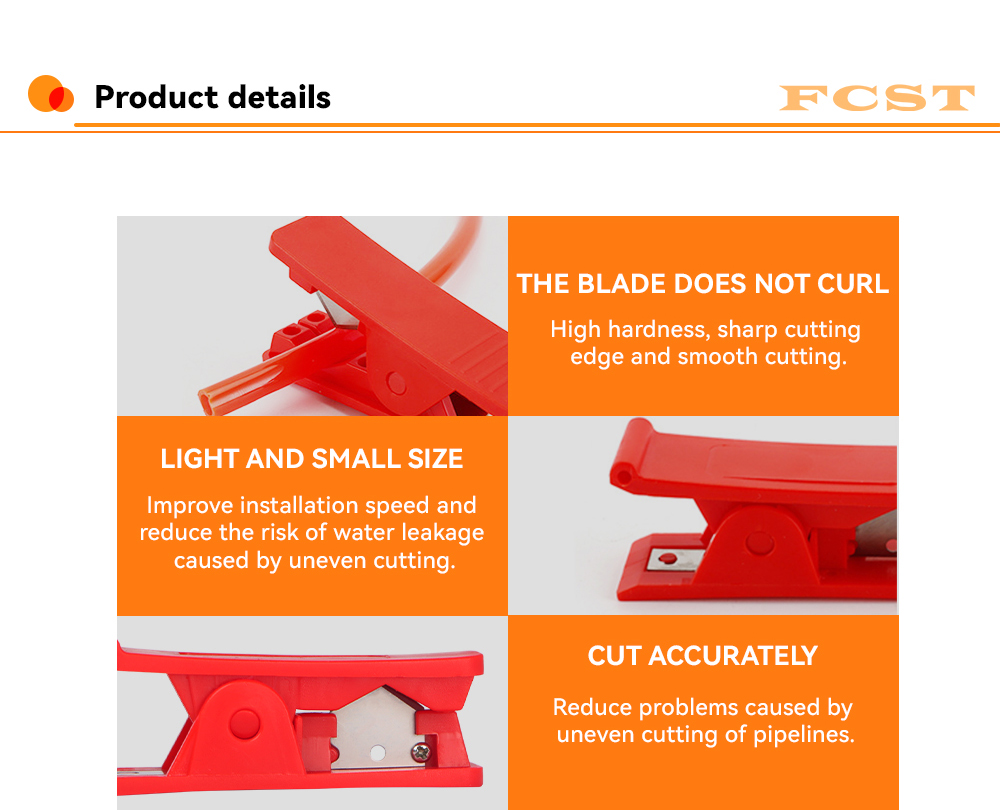 Product details

FCST

THE BLADE DOES NOT CURL

High hardness, sharp cutting edge and smooth cutting.

LIGHT AND SMALL SIZE

Improve installation speed and reduce the risk of water leakage caused by uneven cutting.

CUT ACCURATELY

Reduce problems caused by uneven cutting of pipelines.